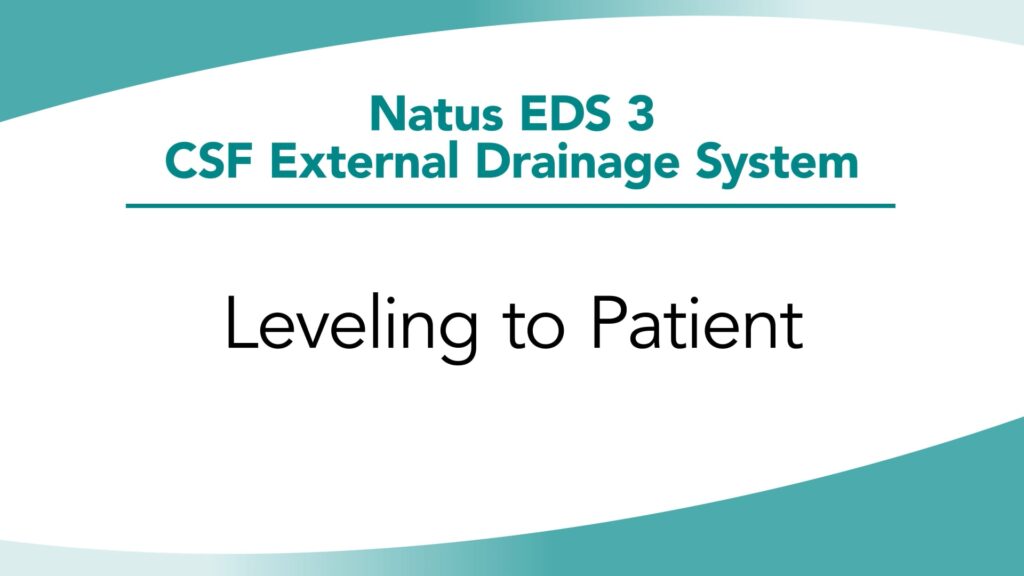 Natus EDS 3
CSF External Drainage System

Leveling to Patient